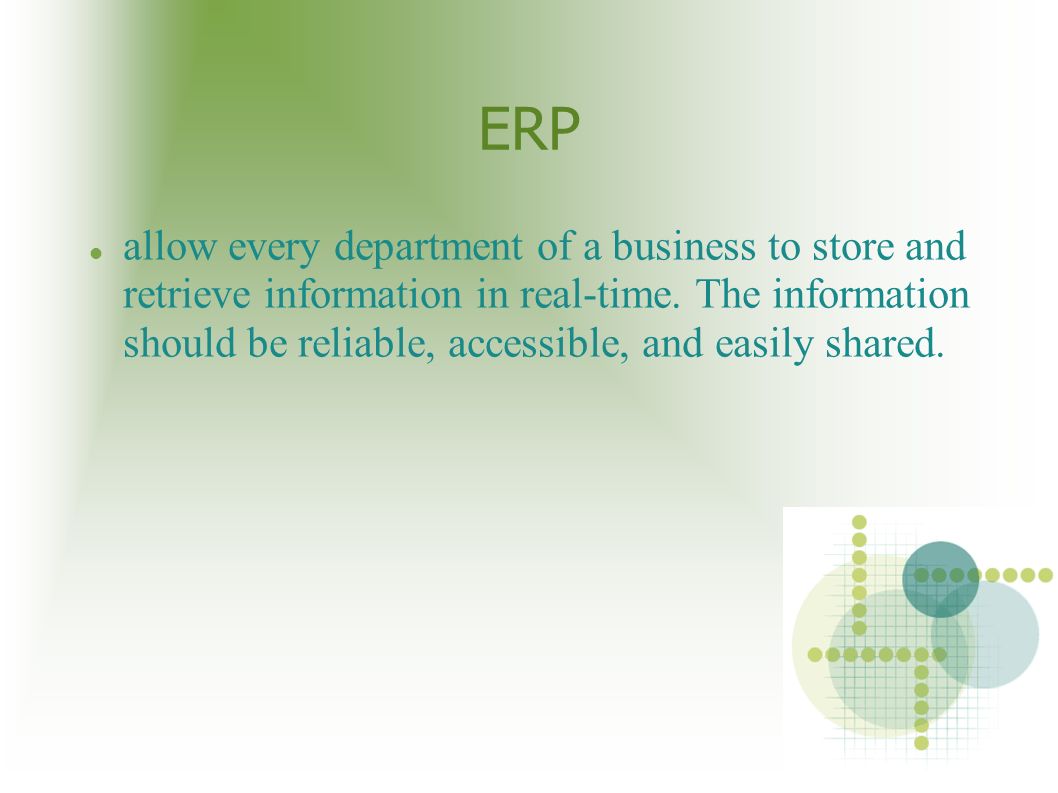 ERP

allow every department of a business to store and retrieve information in real-time. The information should be reliable, accessible, and easily shared.